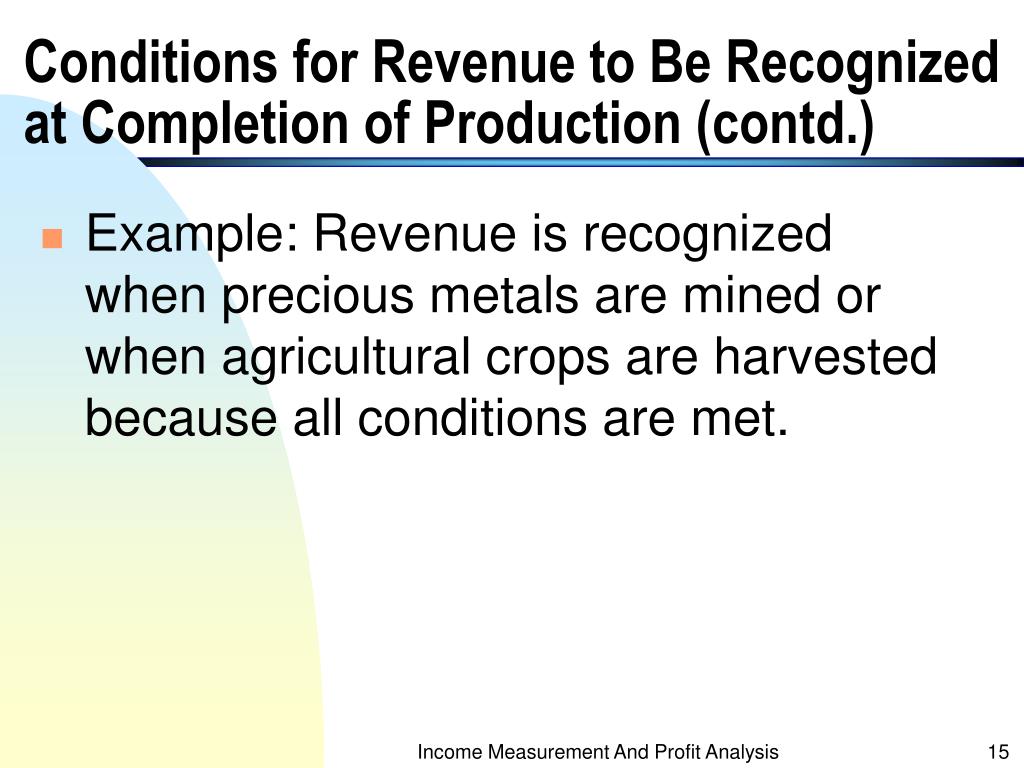 Conditions for Revenue to Be Recognized at Completion of Production (contd.)

Example: Revenue is recognized when precious metals are mined or when agricultural crops are harvested because all conditions are met.

Income Measurement And Profit Analysis

15